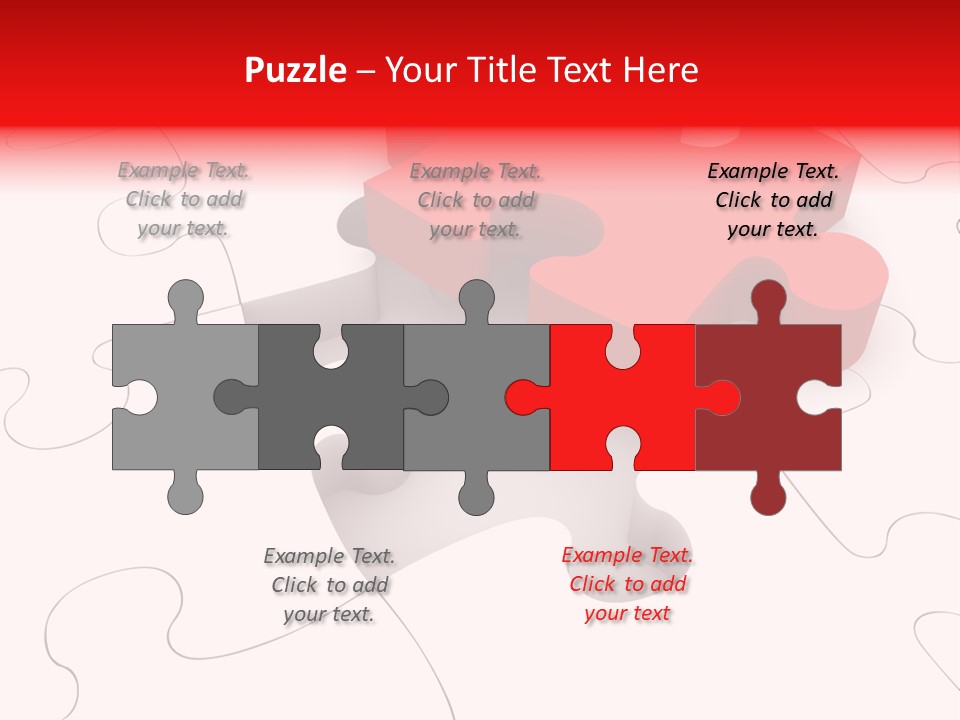 Puzzle – Your Title Text Here

Example Text. Click to add your text.

Example Text. Click to add your text.

Example Text. Click to add your text.

Example Text. Click to add your text.

Example Text. Click to add your text